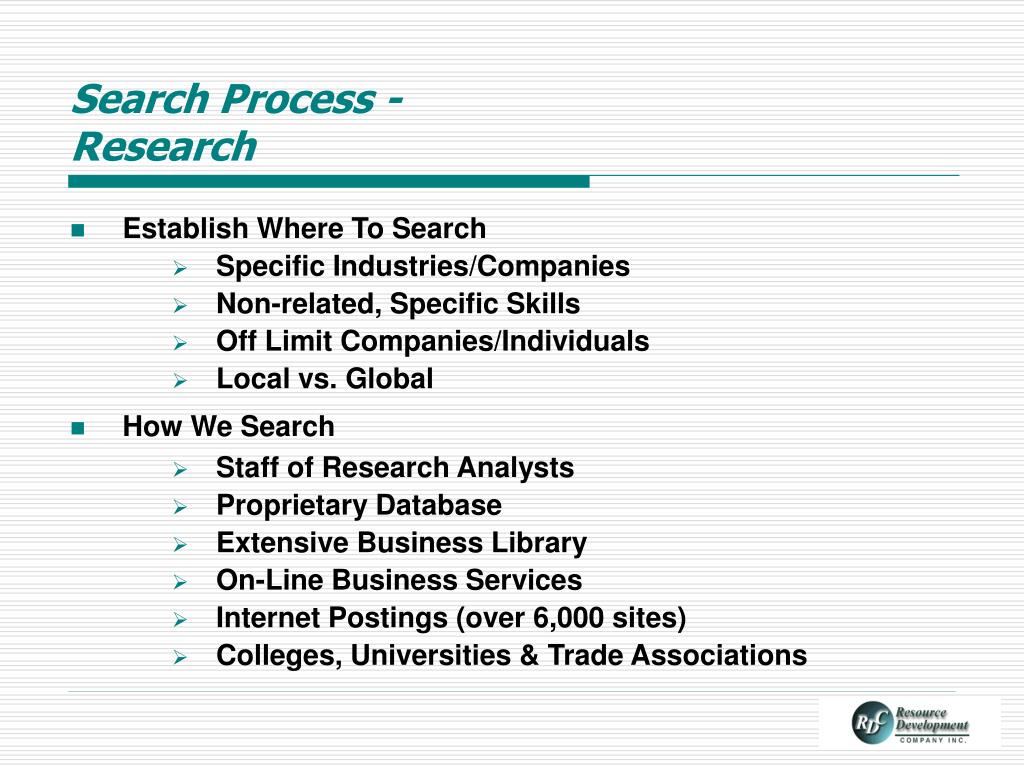 Search Process -
Research

Establish Where To Search
Specific Industries/Companies
Non-related, Specific Skills
Off Limit Companies/Individuals
Local vs. Global

How We Search
Staff of Research Analysts
Proprietary Database
Extensive Business Library
On-Line Business Services
Internet Postings (over 6,000 sites)
Colleges, Universities & Trade Associations

RDC Resource Development COMPANY INC.